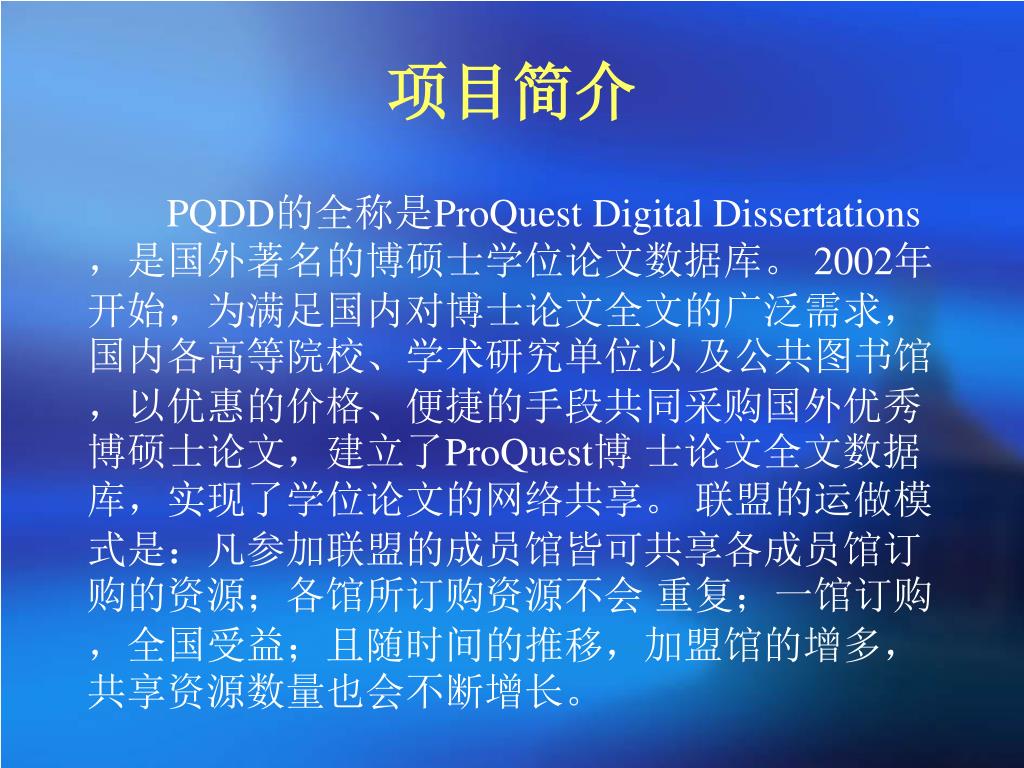 项目简介

PQDD的全称是ProQuest Digital Dissertations，是国外著名的博硕士学位论文数据库。 2002年开始，为满足国内对博士论文全文的广泛需求，国内各高等院校、学术研究单位以 及公共图书馆，以优惠的价格、便捷的手段共同采购国外优秀博硕士论文，建立了ProQuest博 士论文全文数据库，实现了学位论文的网络共享。 联盟的运做模式是：凡参加联盟的成员馆皆可共享各成员馆订购的资源；各馆所订购资源不会 重复；一馆订购，全国受益；且随时间的推移，加盟馆的增多，共享资源数量也会不断增长。